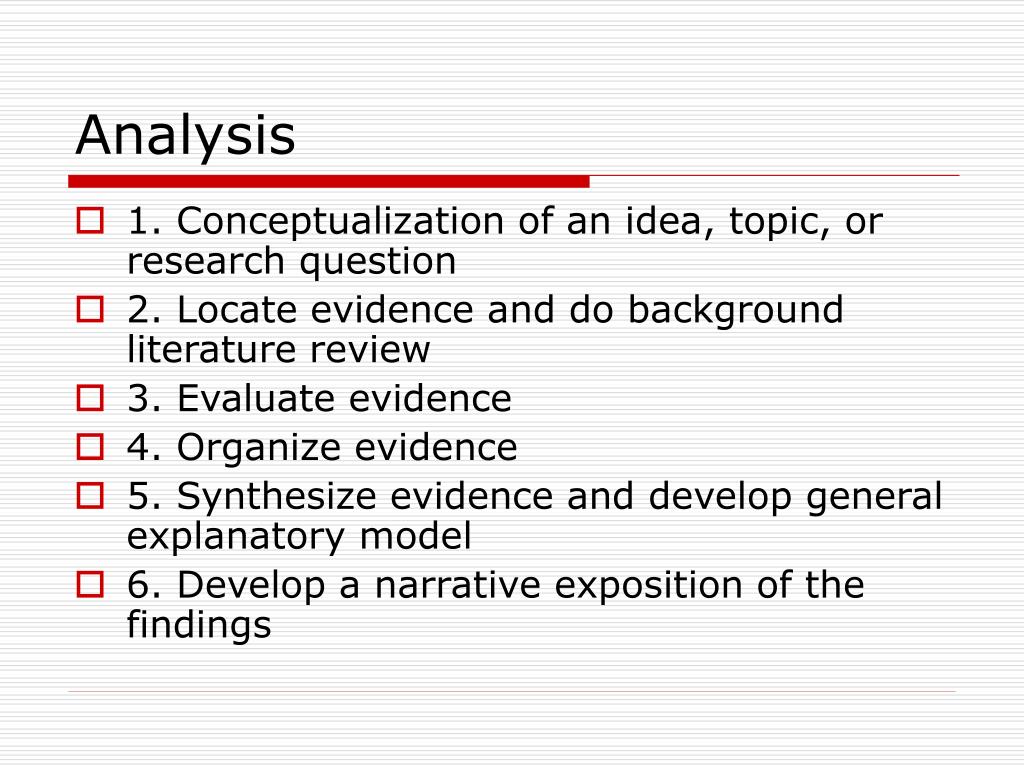 Analysis

1. Conceptualization of an idea, topic, or research question
2. Locate evidence and do background literature review
3. Evaluate evidence
4. Organize evidence
5. Synthesize evidence and develop general explanatory model
6. Develop a narrative exposition of the findings